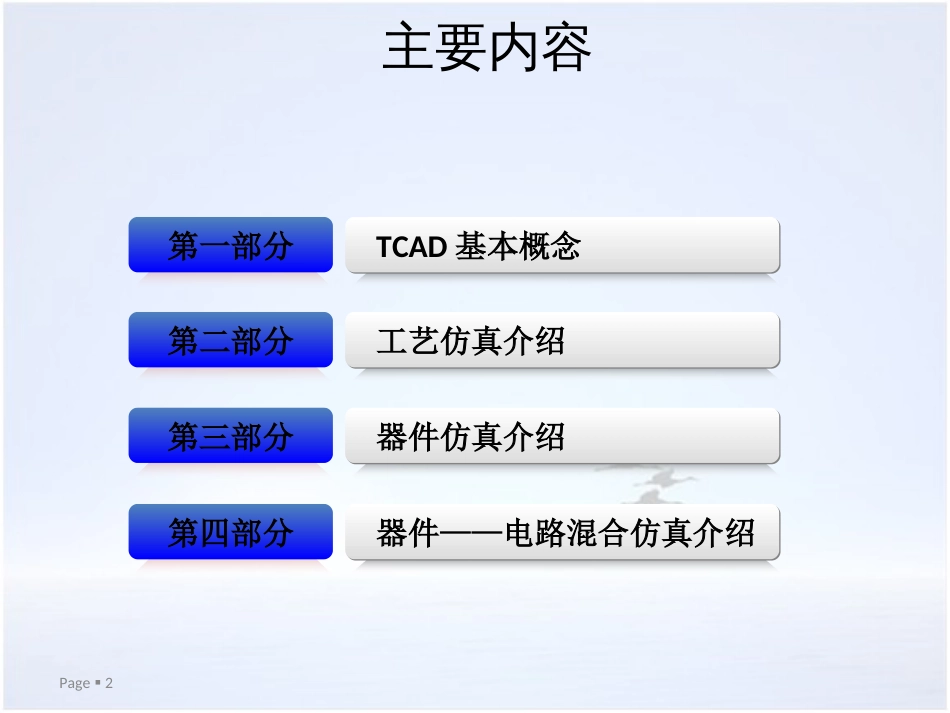 主要内容

第一部分

TCAD 基本概念

第二部分

工艺仿真介绍

第三部分

器件仿真介绍

第四部分

器件——电路混合仿真介绍

Page ▪ 2